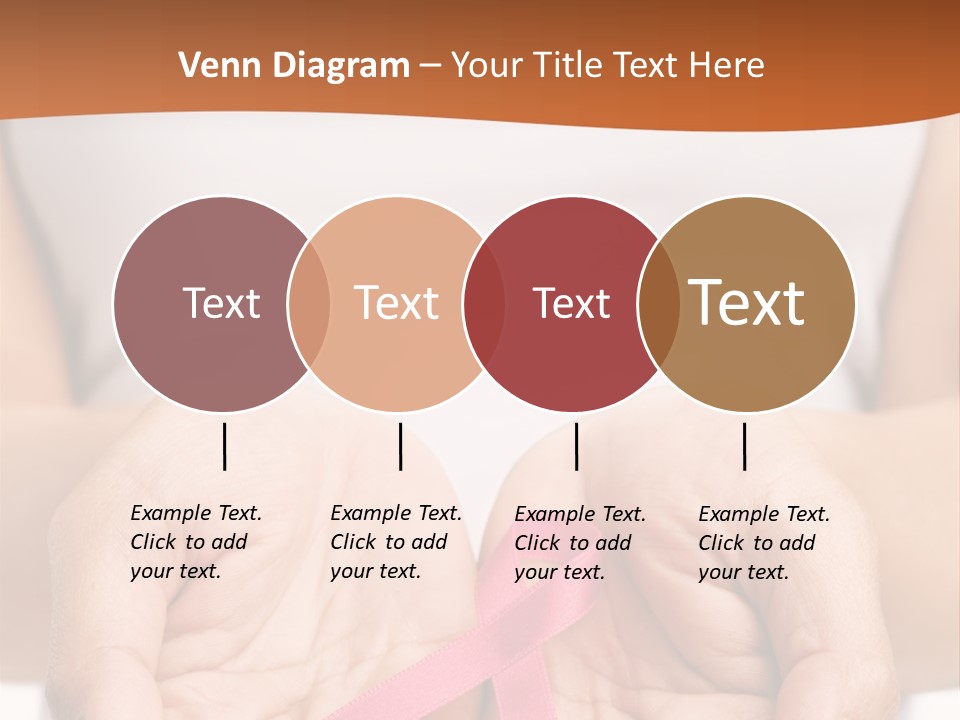 Venn Diagram – Your Title Text Here

Text

Text

Text

Text

Example Text. Click to add your text.

Example Text. Click to add your text.

Example Text. Click to add your text.

Example Text. Click to add your text.